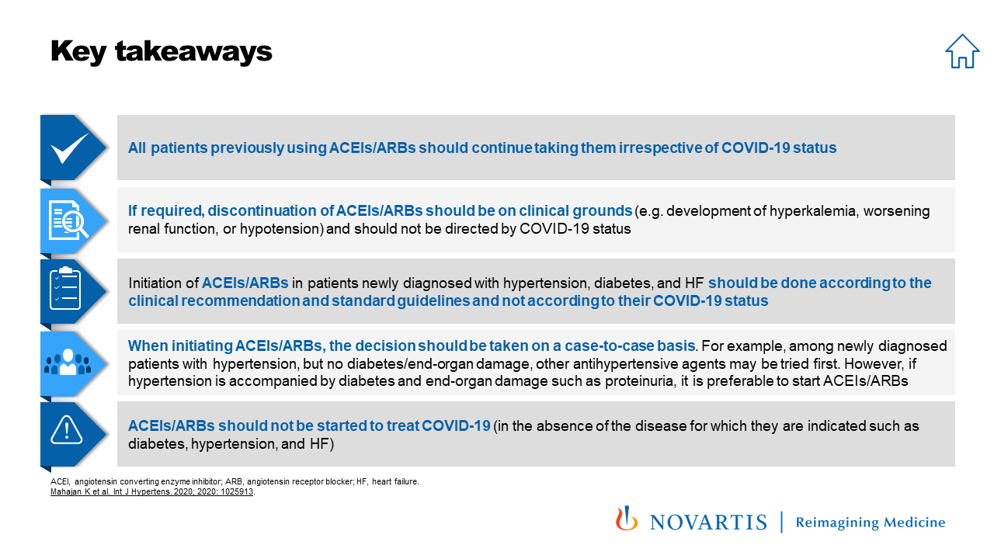 Key takeaways

All patients previously using ACEIs/ARBs should continue taking them irrespective of COVID-19 status

If required, discontinuation of ACEIs/ARBs should be on clinical grounds (e.g. development of hyperkalemia, worsening renal function, or hypotension) and should not be directed by COVID-19 status

Initiation of ACEIs/ARBs in patients newly diagnosed with hypertension, diabetes, and HF should be done according to the clinical recommendation and standard guidelines and not according to their COVID-19 status

When initiating ACEIs/ARBs, the decision should be taken on a case-to-case basis. For example, among newly diagnosed patients with hypertension, but no diabetes/end-organ damage, other antihypertensive agents may be tried first. However, if hypertension is accompanied by diabetes and end-organ damage such as proteinuria, it is preferable to start ACEIs/ARBs

ACEIs/ARBs should not be started to treat COVID-19 (in the absence of the disease for which they are indicated such as diabetes, hypertension, and HF)

ACEI, angiotensin converting enzyme inhibitor; ARB, angiotensin receptor blocker; HF, heart failure.
Mahajan K et al. Int J Hypertens. 2020; 2020: 1025913.

NOVARTIS | Reimagining Medicine